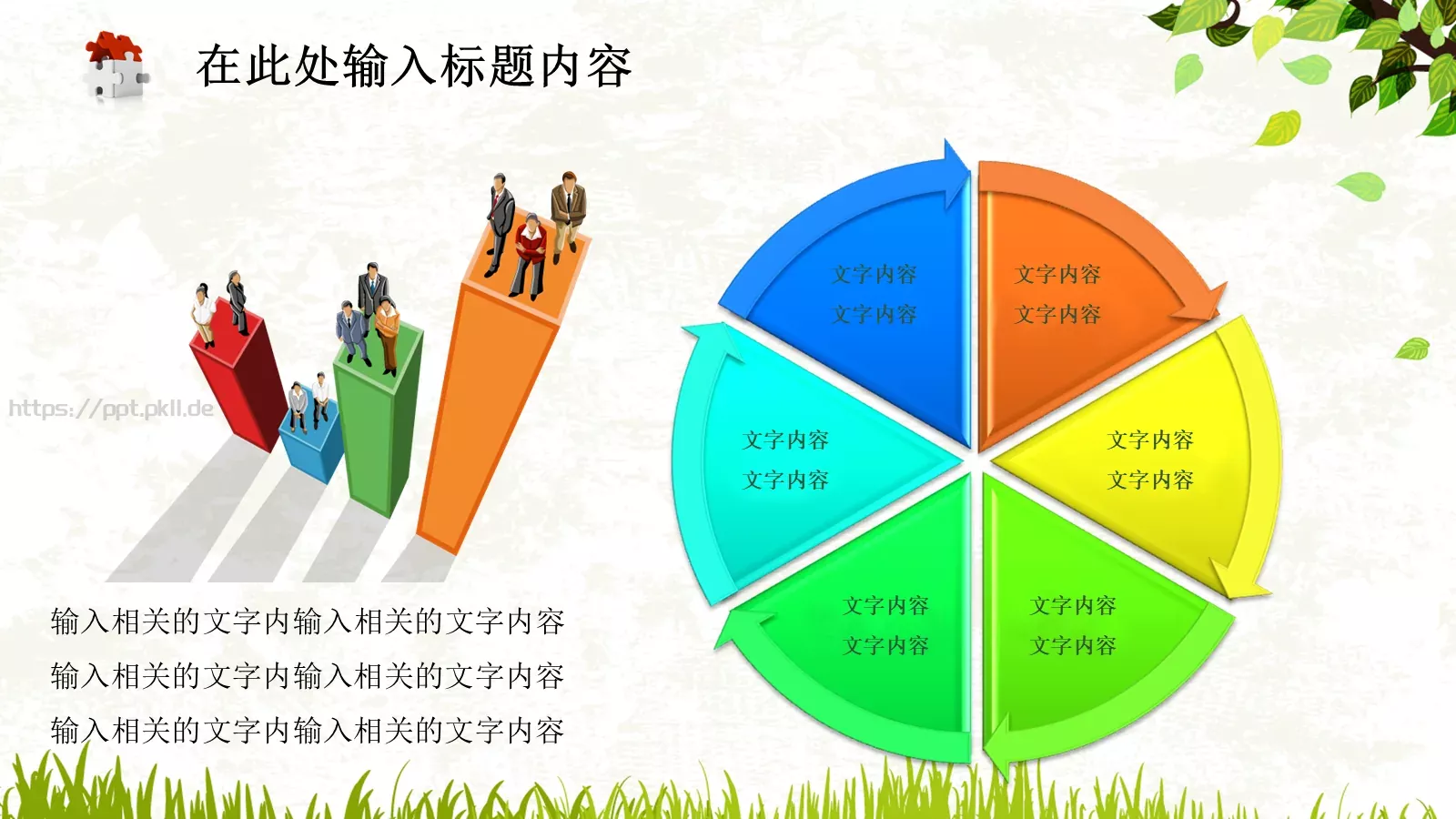 在此处输入标题内容

https://ppt.pkll.de

文字内容
文字内容

文字内容
文字内容

文字内容
文字内容

文字内容
文字内容

文字内容
文字内容

文字内容
文字内容

输入相关的文字内输入相关的文字内容
输入相关的文字内输入相关的文字内容
输入相关的文字内输入相关的文字内容